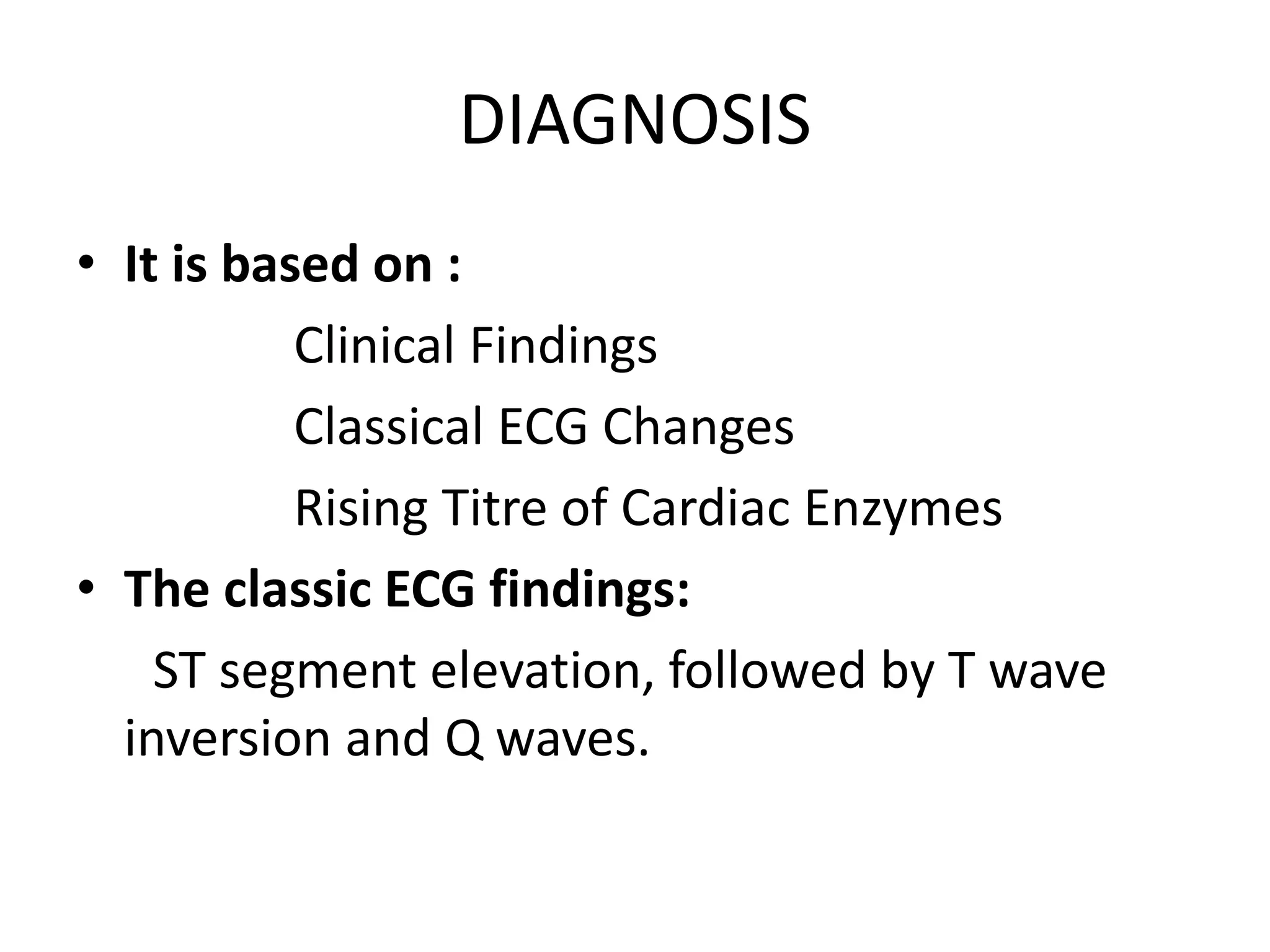 DIAGNOSIS

• It is based on :

Clinical Findings

Classical ECG Changes

Rising Titre of Cardiac Enzymes

• The classic ECG findings:

ST segment elevation, followed by T wave inversion and Q waves.